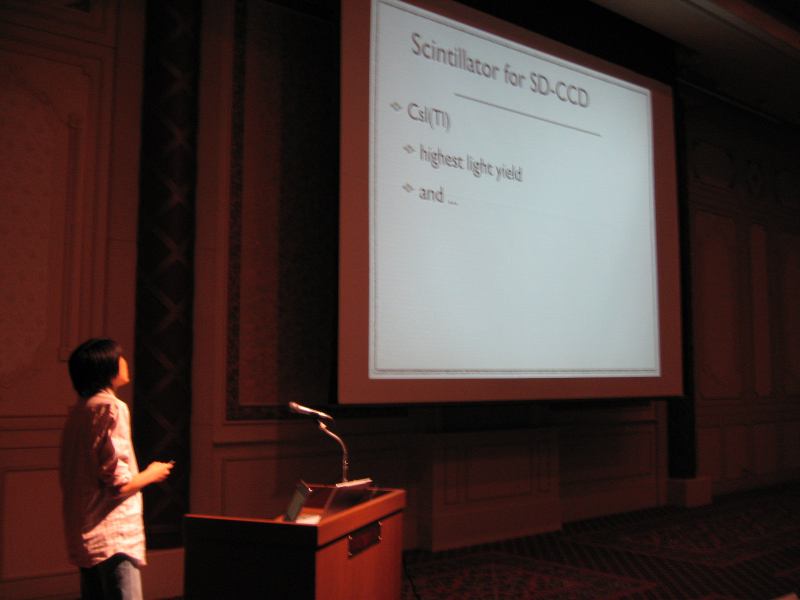 Scintillator for SD-CCD

CsI(Tl)

highest light yield

and ...